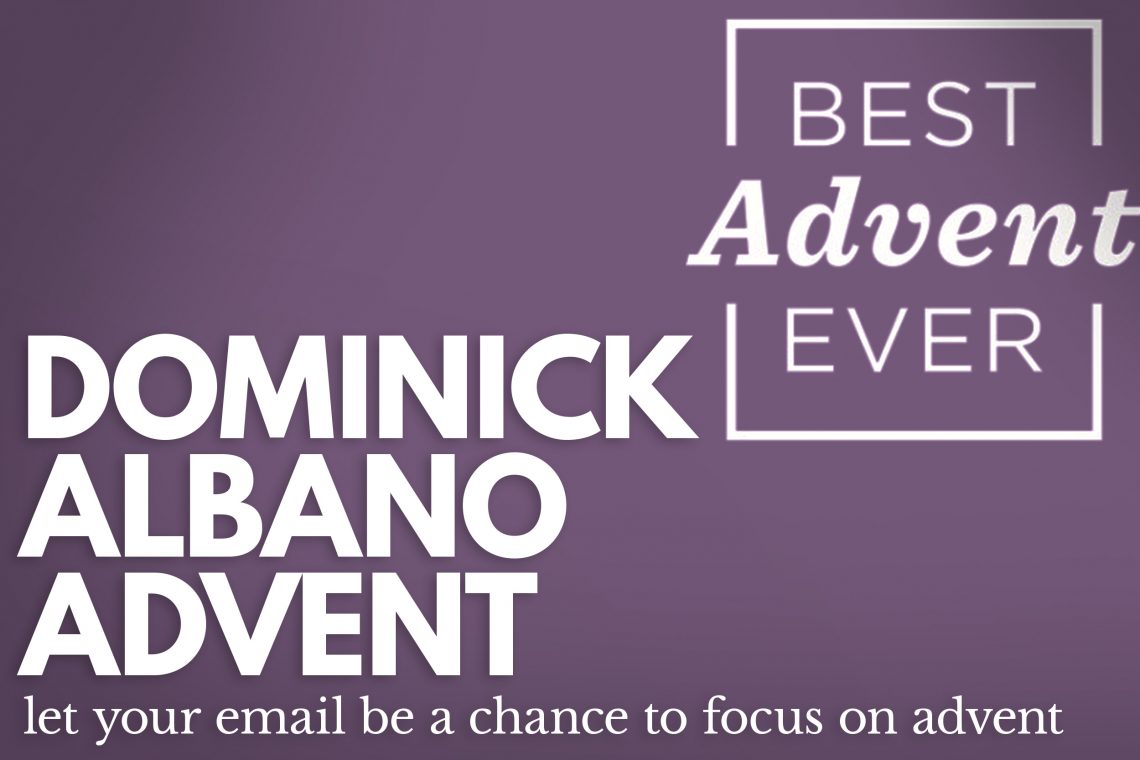 BEST
Advent
EVER

DOMINICK
ALBANO
ADVENT

let your email be a chance to focus on advent